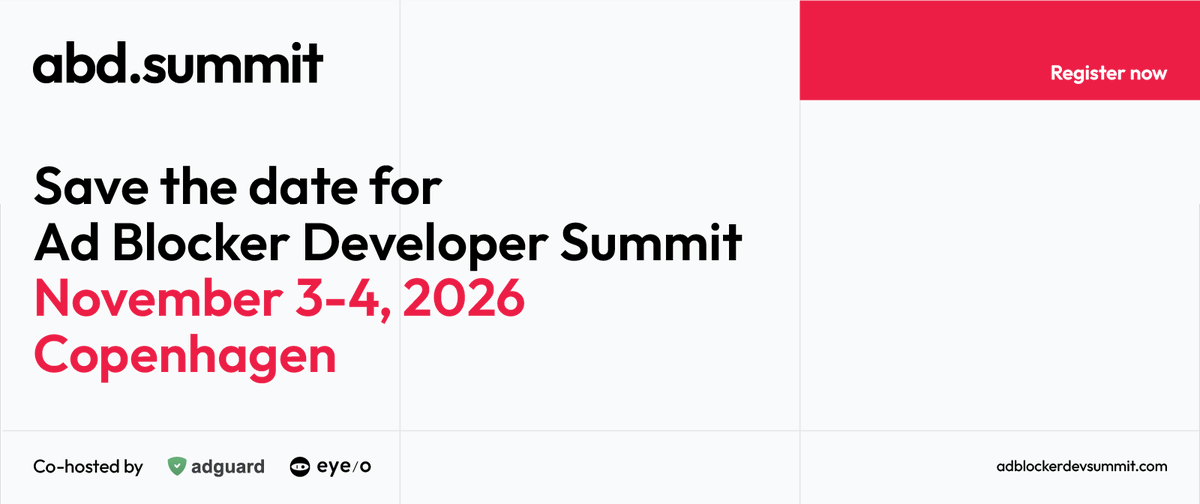 abd.summit

Register now

Save the date for
Ad Blocker Developer Summit
November 3-4, 2026
Copenhagen

Co-hosted by adguard eye/o

adblockerdevsummit.com